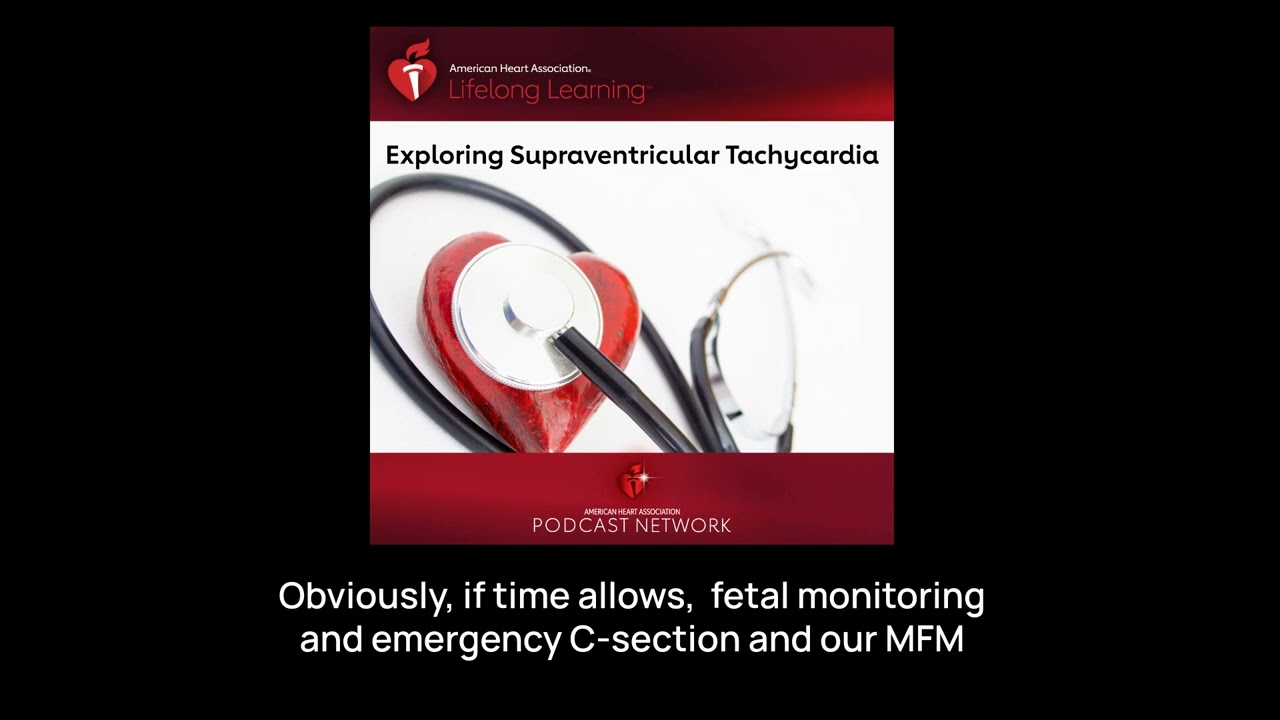 American Heart Association®
Lifelong Learning™

Exploring Supraventricular Tachycardia

AMERICAN HEART ASSOCIATION
PODCAST NETWORK

Obviously, if time allows, fetal monitoring and emergency C-section and our MFM